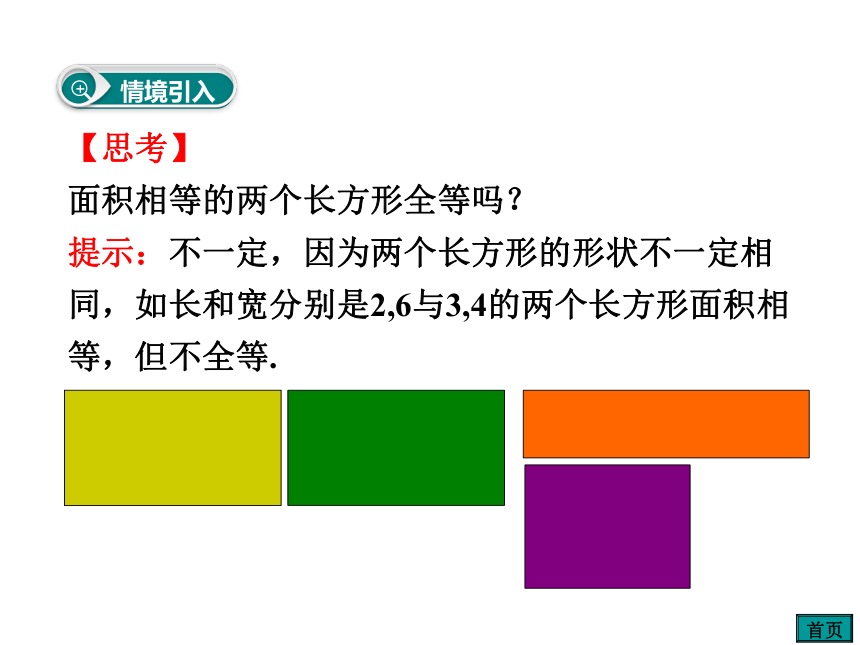 情境引入

【思考】

面积相等的两个长方形全等吗？

提示：不一定，因为两个长方形的形状不一定相同，如长和宽分别是2,6与3,4的两个长方形面积相等，但不全等.

首页